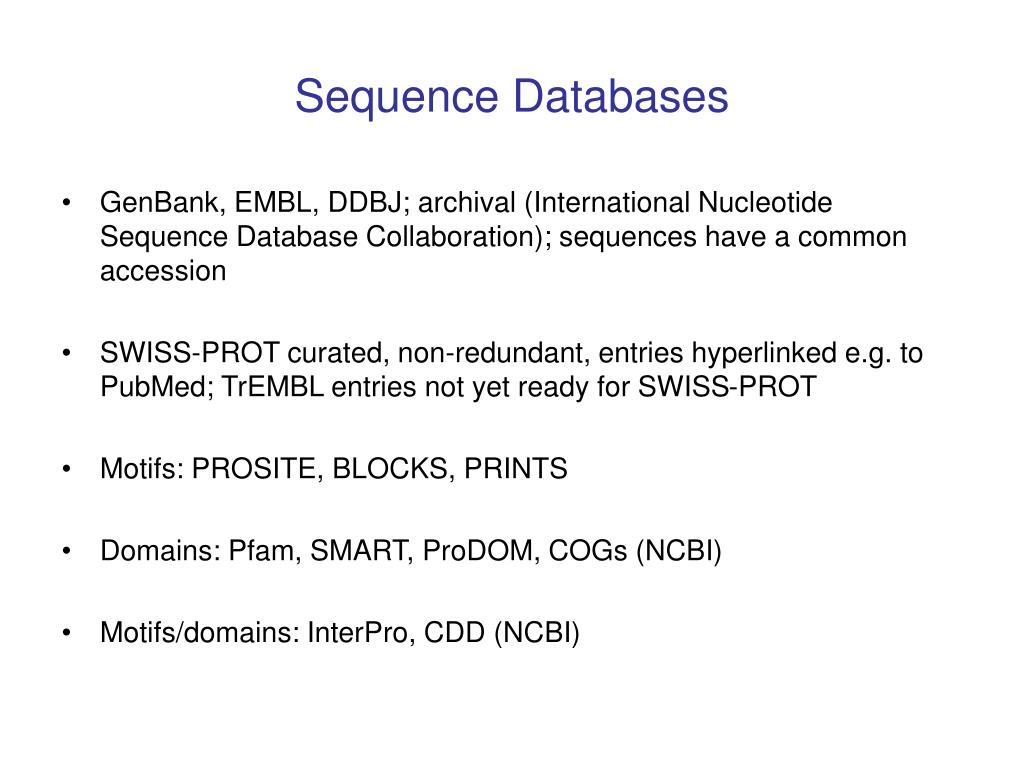 Sequence Databases

• GenBank, EMBL, DDBJ; archival (International Nucleotide Sequence Database Collaboration); sequences have a common accession

• SWISS-PROT curated, non-redundant, entries hyperlinked e.g. to PubMed; TrEMBL entries not yet ready for SWISS-PROT

• Motifs: PROSITE, BLOCKS, PRINTS

• Domains: Pfam, SMART, ProDOM, COGs (NCBI)

• Motifs/domains: InterPro, CDD (NCBI)